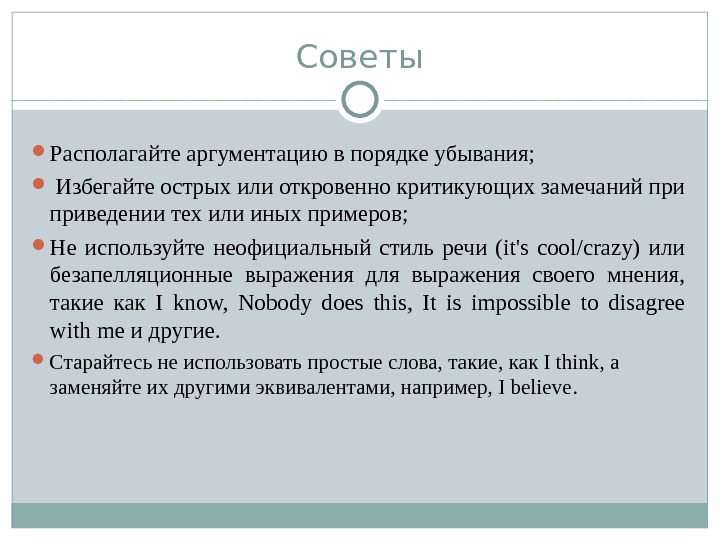 Советы

Располагайте аргументацию в порядке убывания;

Избегайте острых или откровенно критикующих замечаний при приведении тех или иных примеров;

Не используйте неофициальный стиль речи (it's cool/crazy) или безапелляционные выражения для выражения своего мнения, такие как I know, Nobody does this, It is impossible to disagree with me и другие.

Старайтесь не использовать простые слова, такие, как I think, а заменяйте их другими эквивалентами, например, I believe.